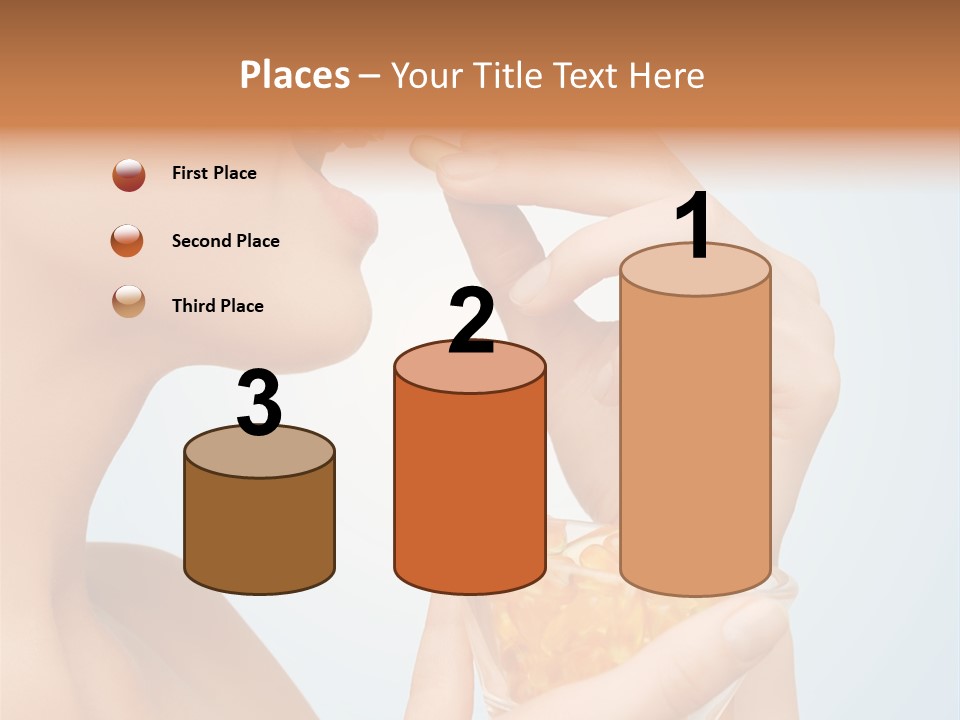 Places – Your Title Text Here

First Place

Second Place

Third Place

3

2

1